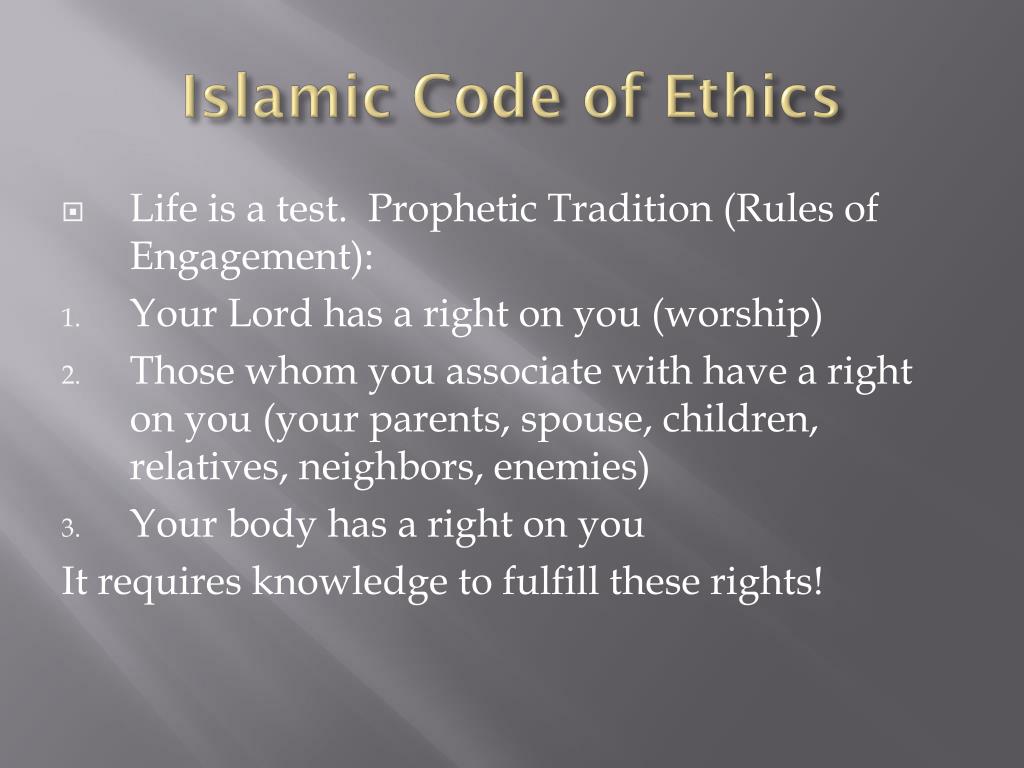 Islamic Code of Ethics

Life is a test. Prophetic Tradition (Rules of Engagement):

1. Your Lord has a right on you (worship)
2. Those whom you associate with have a right on you (your parents, spouse, children, relatives, neighbors, enemies)
3. Your body has a right on you

It requires knowledge to fulfill these rights!